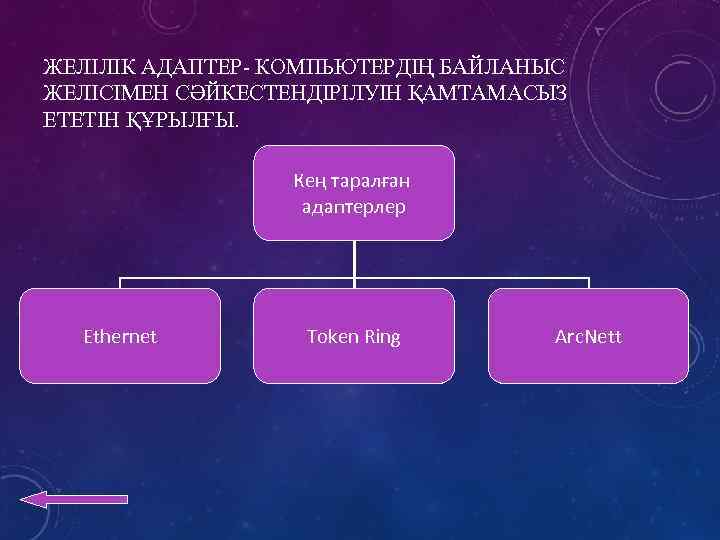 ЖЕЛІЛІК АДАПТЕР- КОМПЬЮТЕРДІҢ БАЙЛАНЫС ЖЕЛІСІМЕН СӘЙКЕСТЕНДІРІЛУІН ҚАМТАМАСЫЗ ЕТЕТІН ҚҰРЫЛҒЫ.

Кең таралған адаптерлер

Ethernet

Token Ring

ArcNett